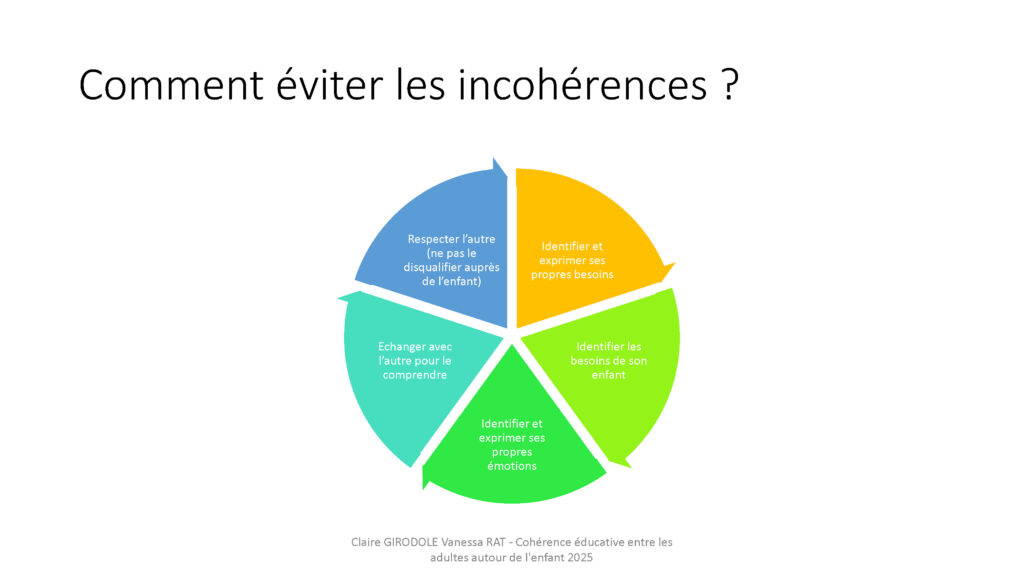 Comment éviter les incohérences ?

Identifier et exprimer ses propres besoins

Identifier les besoins de son enfant

Identifier et exprimer ses propres émotions

Echanger avec l'autre pour le comprendre

Respecter l'autre (ne pas le disqualifier auprès de l'enfant)

Claire GIRODOLE Vanessa RAT - Cohérence éducative entre les adultes autour de l'enfant 2025